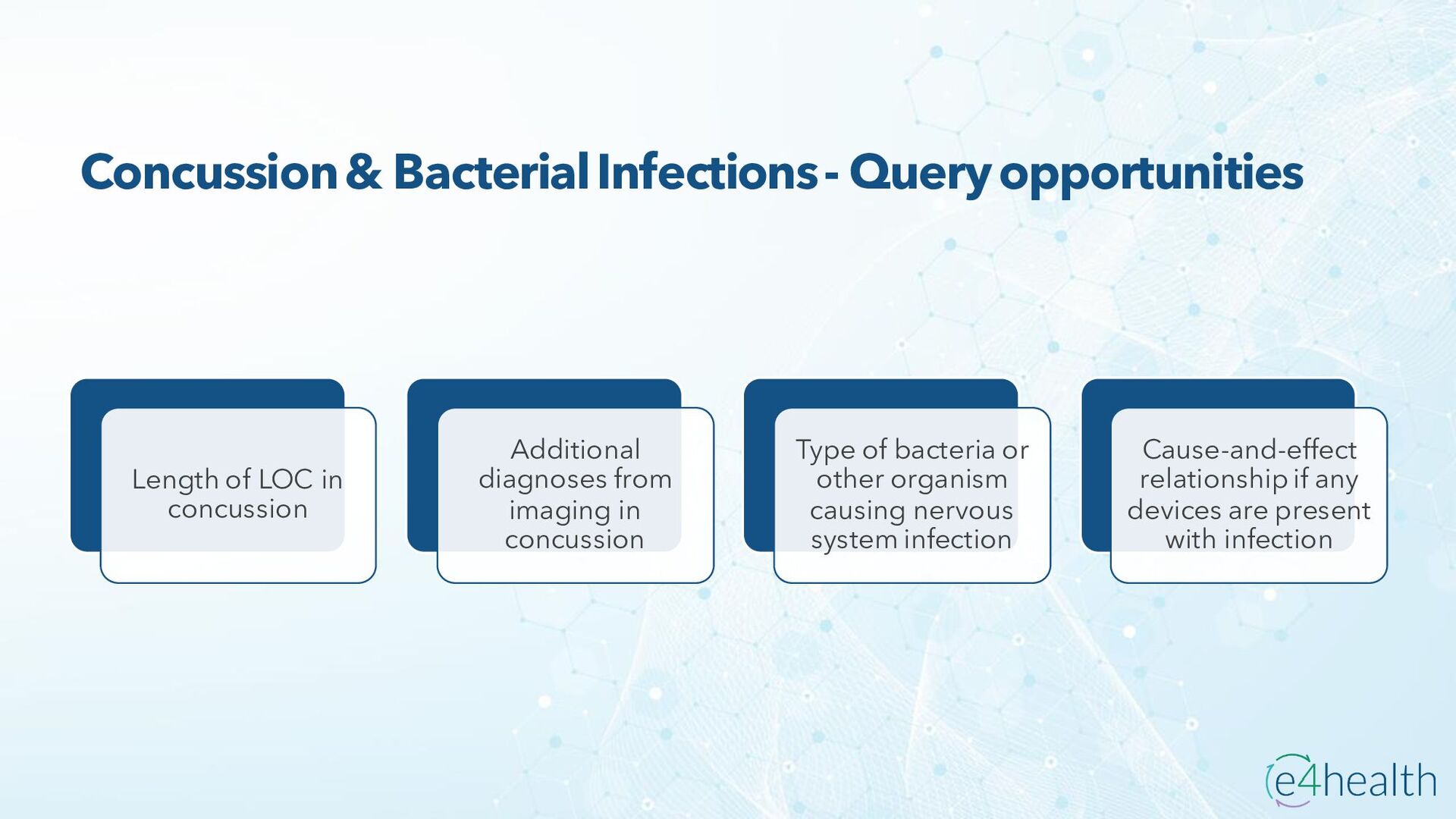 Concussion & Bacterial Infections - Query opportunities

Length of LOC in concussion

Additional diagnoses from imaging in concussion

Type of bacteria or other organism causing nervous system infection

Cause-and-effect relationship if any devices are present with infection

e4health